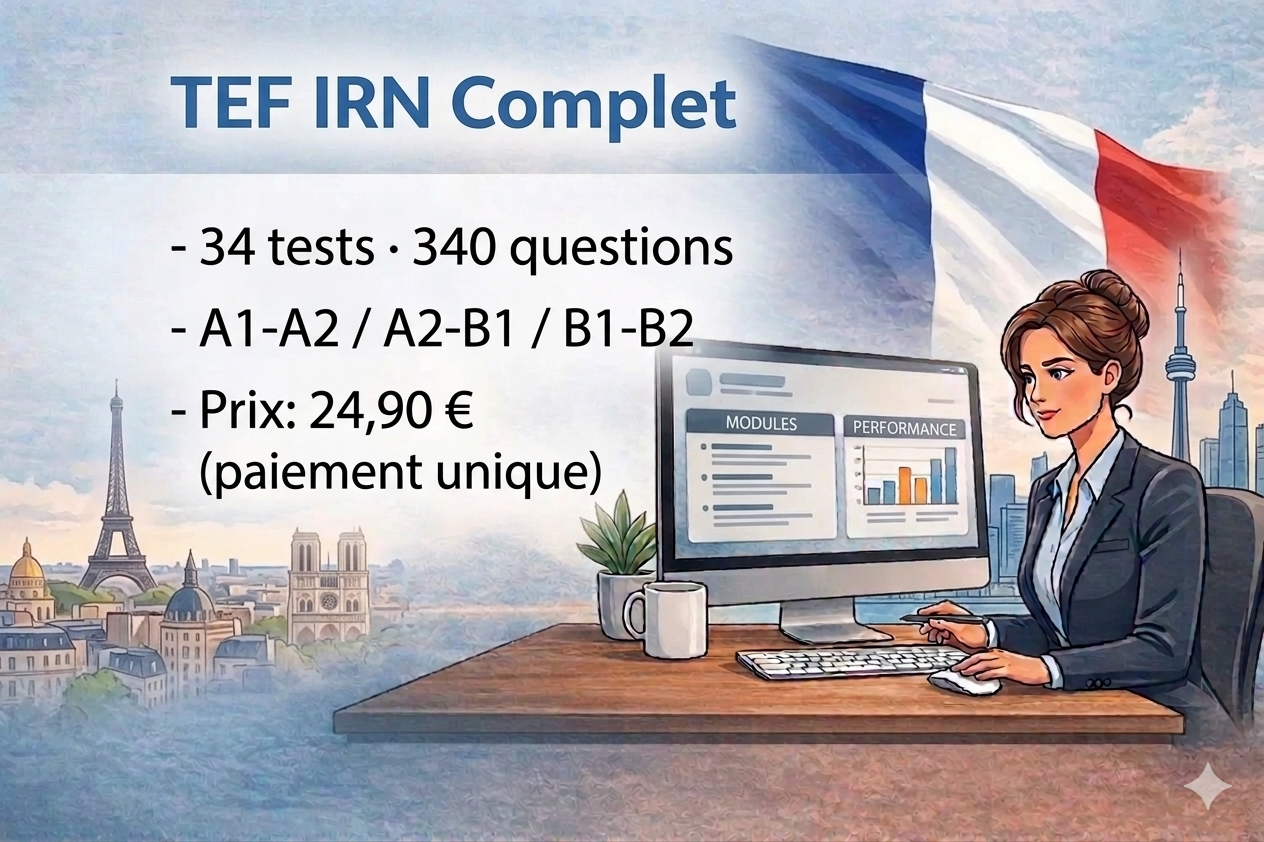 TEF IRN Complet

- 34 tests · 340 questions
- A1-A2 / A2-B1 / B1-B2
- Prix: 24,90 € (paiement unique)

MODULES

PERFORMANCE